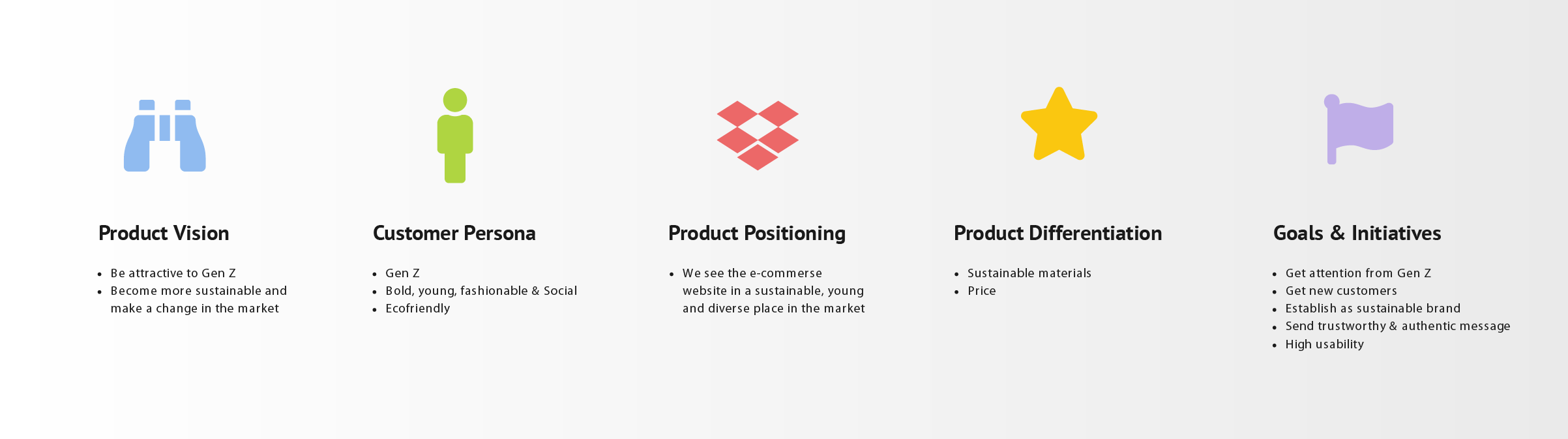 Product Vision

- Be attractive to Gen Z
- Become more sustainable and make a change in the market

Customer Persona

- Gen Z
- Bold, young, fashionable & Social
- Ecofriendly

Product Positioning

- We see the e-commerse website in a sustainable, young and diverse place in the market

Product Differentiation

- Sustainable materials
- Price

Goals & Initiatives

- Get attention from Gen Z
- Get new customers
- Establish as sustainable brand
- Send trustworthy & authentic message
- High usability